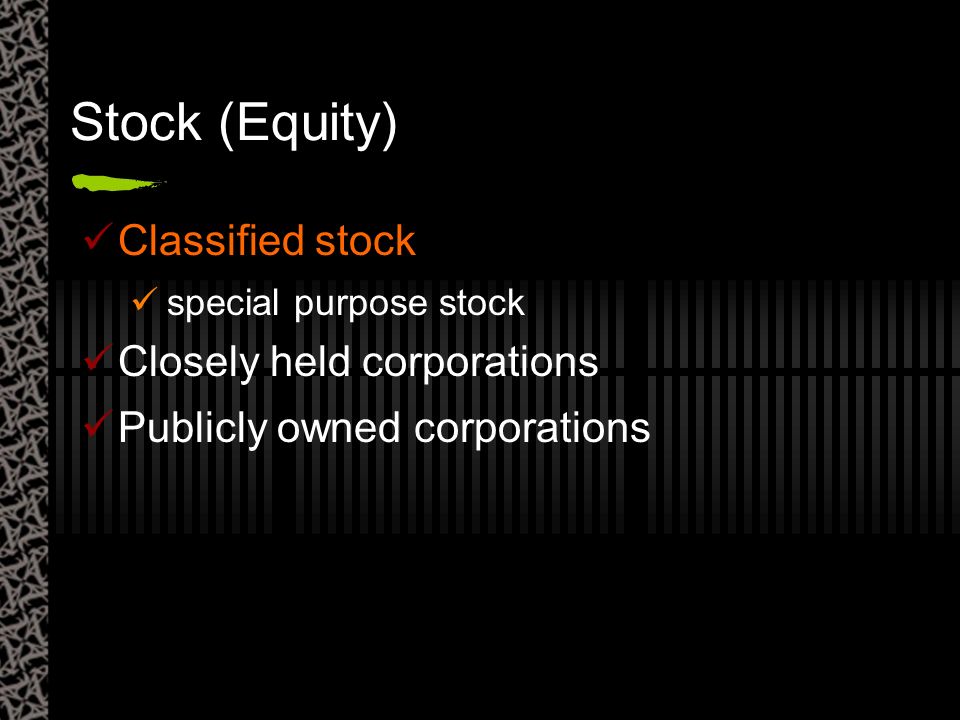 Stock (Equity)

✓ Classified stock

✓ special purpose stock

✓ Closely held corporations

✓ Publicly owned corporations